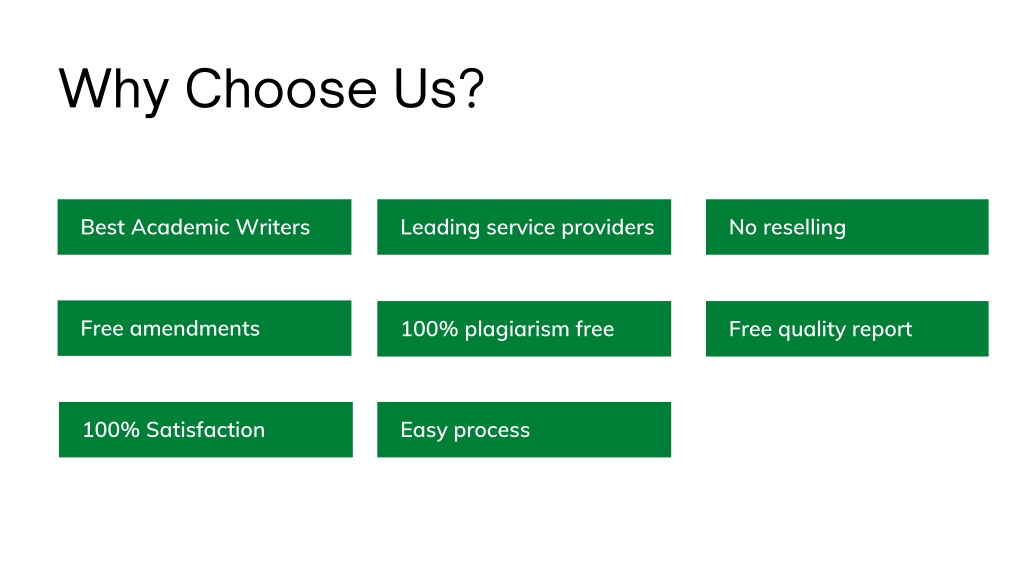 Why Choose Us?

Best Academic Writers

Leading service providers

No reselling

Free amendments

100% plagiarism free

Free quality report

100% Satisfaction

Easy process